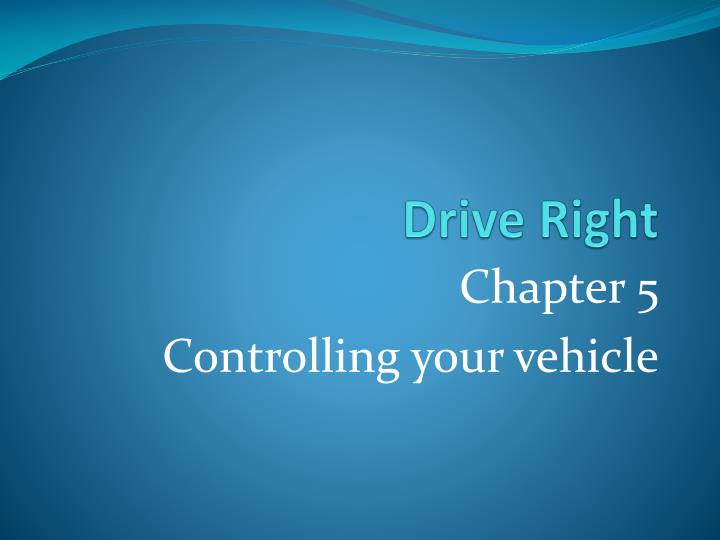 Drive Right

Chapter 5
Controlling your vehicle